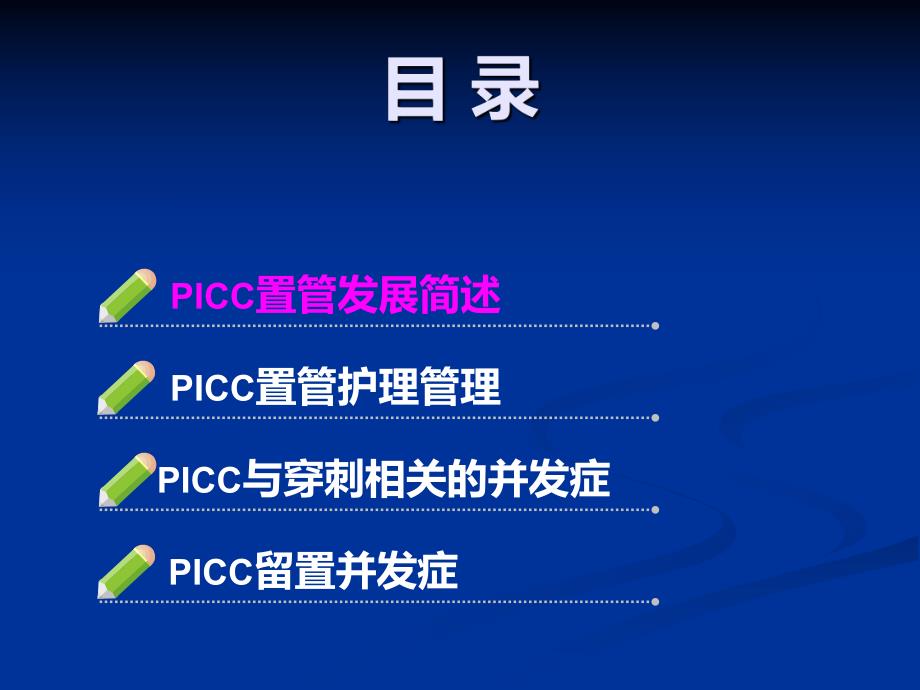 目 录

PICC置管发展简述

PICC置管护理管理

PICC与穿刺相关的并发症

PICC留置并发症